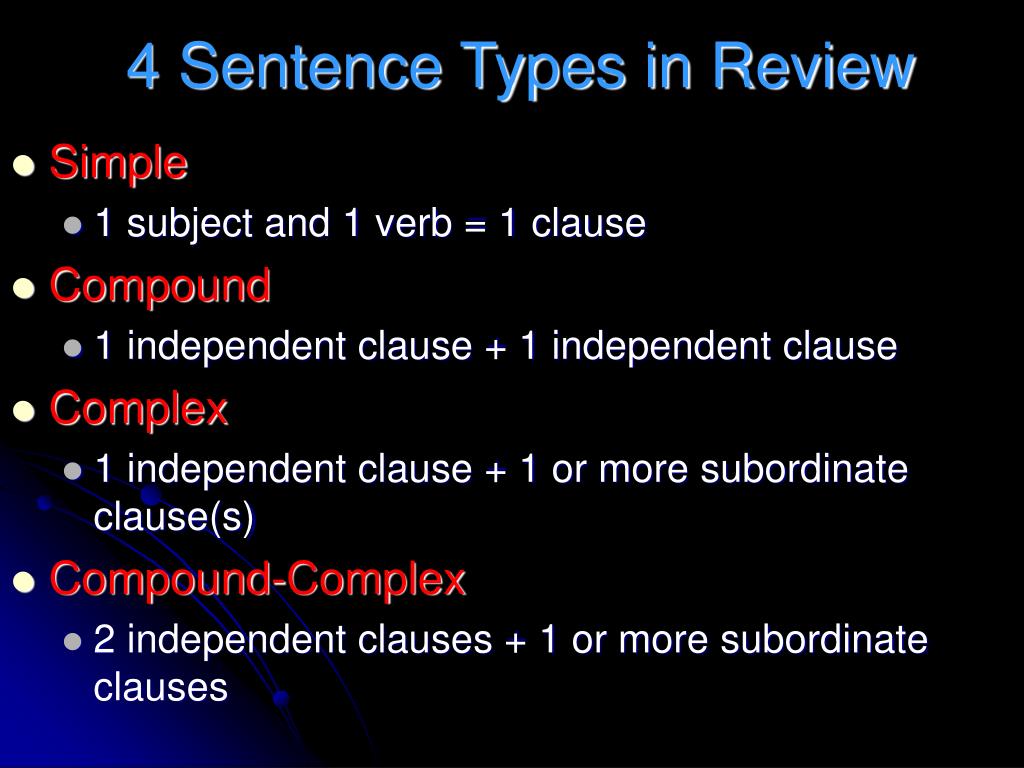 4 Sentence Types in Review

- Simple
  - 1 subject and 1 verb = 1 clause
- Compound
  - 1 independent clause + 1 independent clause
- Complex
  - 1 independent clause + 1 or more subordinate clause(s)
- Compound-Complex
  - 2 independent clauses + 1 or more subordinate clauses